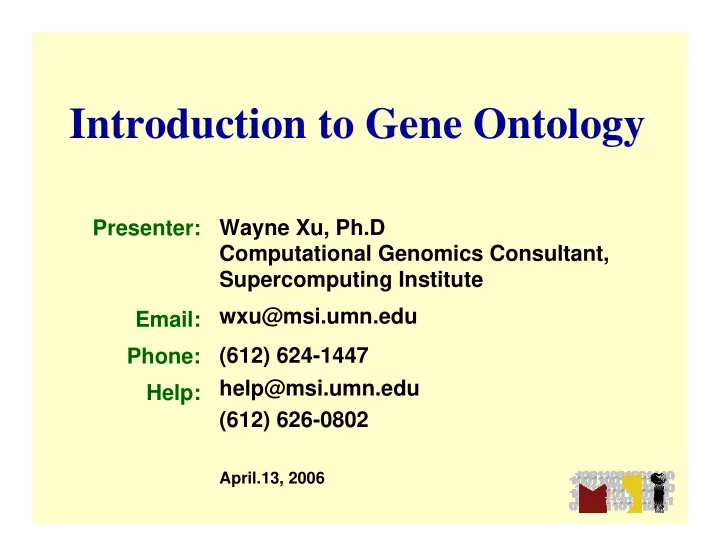 Introduction to Gene Ontology

Presenter: Wayne Xu, Ph.D
Computational Genomics Consultant, Supercomputing Institute

Email: wxu@msi.umn.edu

Phone: (612) 624-1447

Help: help@msi.umn.edu
(612) 626-0802

April.13, 2006